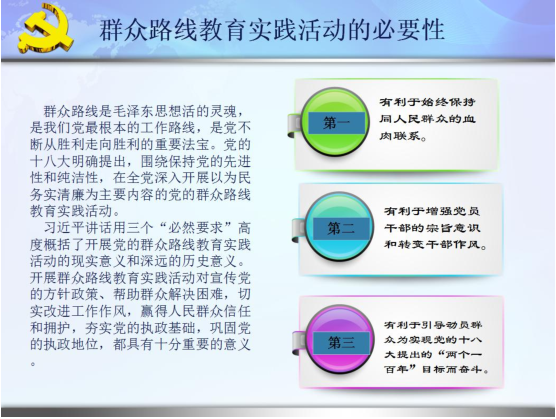 群众路线教育实践活动的必要性

群众路线是毛泽东思想活的灵魂，是我们党最根本的工作路线，是党不断从胜利走向胜利的重要法宝。党的十八大明确提出，围绕保持党的先进性和纯洁性，在全党深入开展以为民务实清廉为主要内容的党的群众路线教育实践活动。

习近平讲话用三个“必然要求”高度概括了开展党的群众路线教育实践活动的现实意义和深远的历史意义。开展群众路线教育实践活动对宣传党的方针政策、帮助群众解决困难，切实改进工作作风，赢得人民群众信任和拥护，夯实党的执政基础，巩固党的执政地位，都具有十分重要的意义。

第一
有利于始终保持同人民群众的血肉联系。

第二
有利于增强党员干部的宗旨意识和转变干部作风。

第三
有利于引导动员群众为实现党的十八大提出的“两个一百年”目标而奋斗。